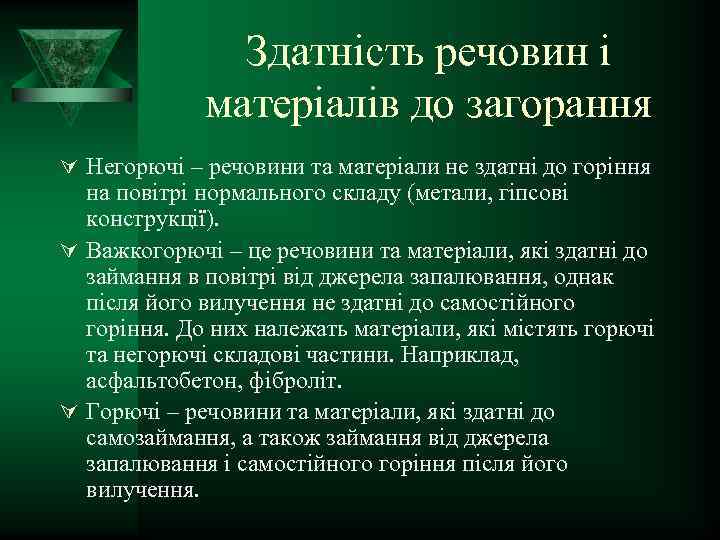 Здатність речовин і матеріалів до загорання

Негорючі – речовини та матеріали не здатні до горіння на повітрі нормального складу (метали, гіпсові конструкції).

Важкогорючі – це речовини та матеріали, які здатні до займання в повітрі від джерела запалювання, однак після його вилучення не здатні до самостійного горіння. До них належать матеріали, які містять горючі та негорючі складові частини. Наприклад, асфальтобетон, фіброліт.

Горючі – речовини та матеріали, які здатні до самозаймання, а також займання від джерела запалювання і самостійного горіння після його вилучення.